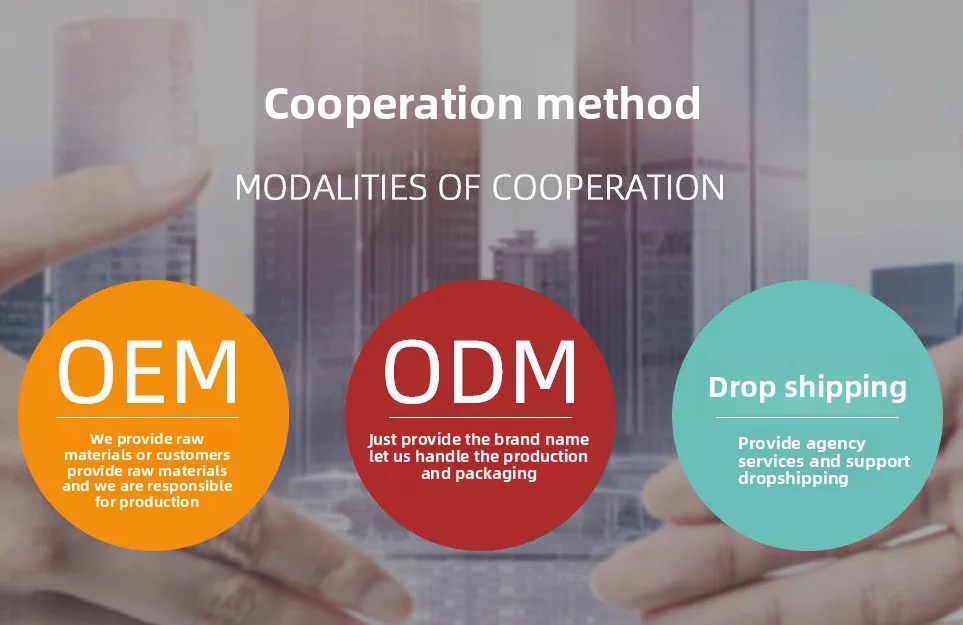 Cooperation method

MODALITIES OF COOPERATION

OEM

We provide raw materials or customers provide raw materials and we are responsible for production

ODM

Just provide the brand name let us handle the production and packaging

Drop shipping

Provide agency services and support dropshipping